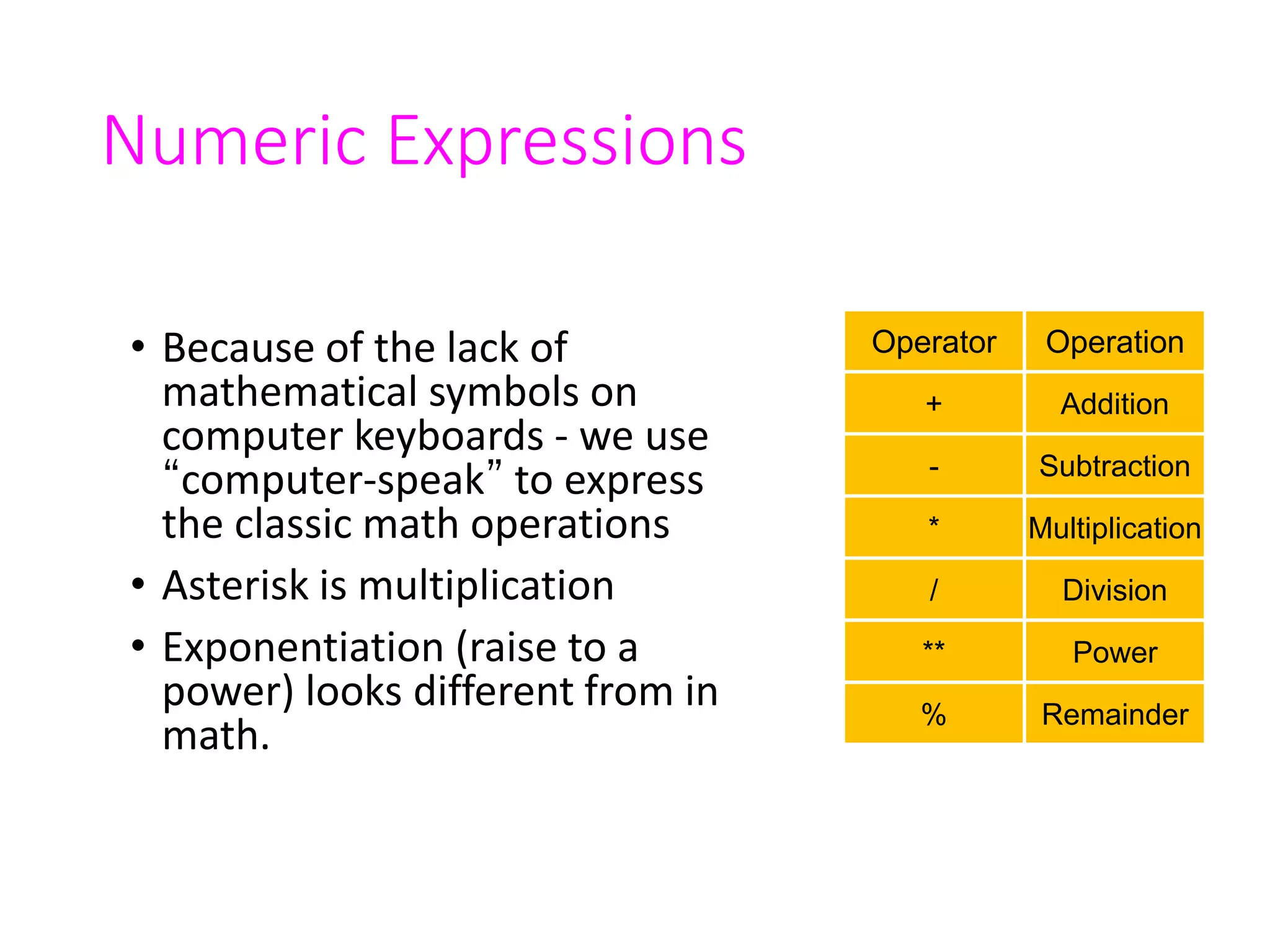 Numeric Expressions

• Because of the lack of mathematical symbols on computer keyboards - we use “computer-speak” to express the classic math operations
• Asterisk is multiplication
• Exponentiation (raise to a power) looks different from in math.

| Operator | Operation |
|---|---|
| + | Addition |
| - | Subtraction |
| * | Multiplication |
| / | Division |
| ** | Power |
| % | Remainder |